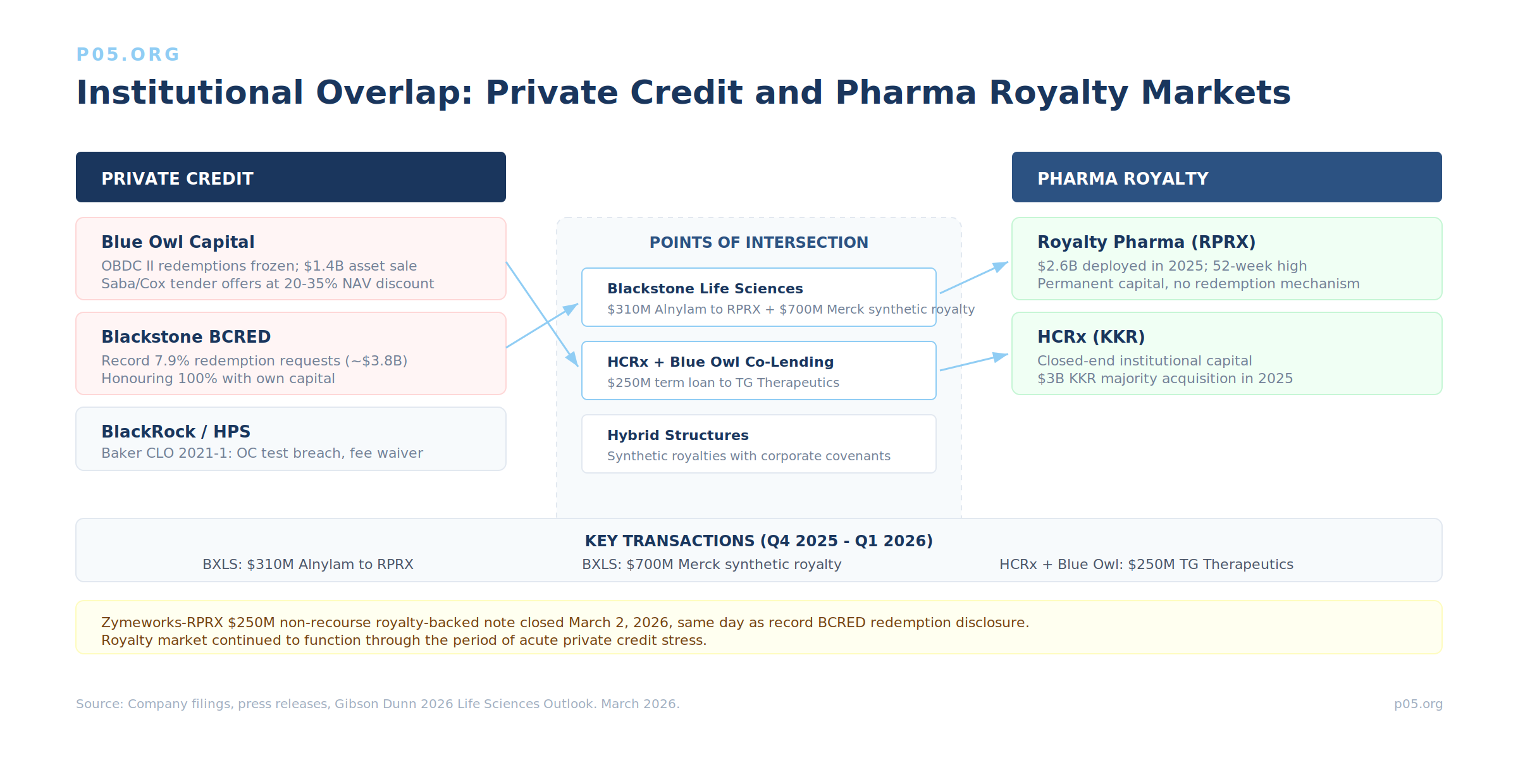 P05.ORG

Institutional Overlap: Private Credit and Pharma Royalty Markets

PRIVATE CREDIT

Blue Owl Capital
OBDC II redemptions frozen; $1.4B asset sale
Saba/Cox tender offers at 20-35% NAV discount

Blackstone BCRED
Record 7.9% redemption requests (~$3.8B)
Honouring 100% with own capital

BlackRock / HPS
Baker CLO 2021-1: OC test breach, fee waiver

POINTS OF INTERSECTION

Blackstone Life Sciences
$310M Alnylam to RPRX + $700M Merck synthetic royalty

HCRx + Blue Owl Co-Lending
$250M term loan to TG Therapeutics

Hybrid Structures
Synthetic royalties with corporate covenants

PHARMA ROYALTY

Royalty Pharma (RPRX)
$2.6B deployed in 2025; 52-week high
Permanent capital, no redemption mechanism

HCRx (KKR)
Closed-end institutional capital
$3B KKR majority acquisition in 2025

KEY TRANSACTIONS (Q4 2025 - Q1 2026)
BXLS: $310M Alnylam to RPRX
BXLS: $700M Merck synthetic royalty
HCRx + Blue Owl: $250M TG Therapeutics

Zymeworks-RPRX $250M non-recourse royalty-backed note closed March 2, 2026, same day as record BCRED redemption disclosure.
Royalty market continued to function through the period of acute private credit stress.

Source: Company filings, press releases, Gibson Dunn 2026 Life Sciences Outlook. March 2026.

p05.org